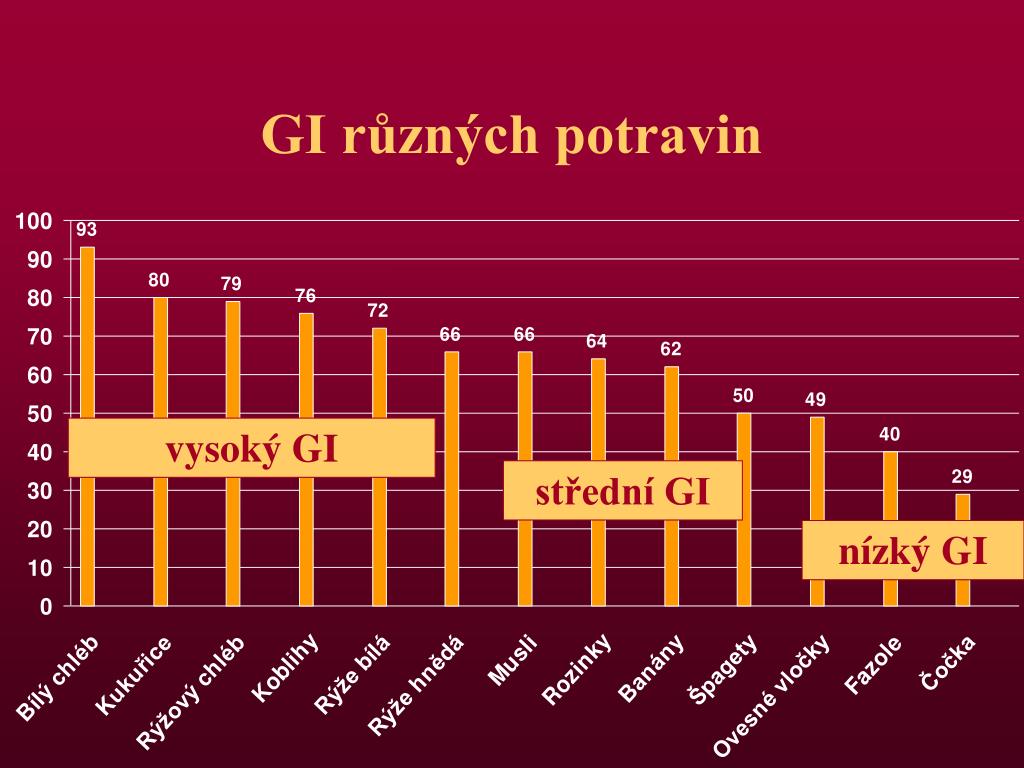 GI různých potravin

100
90
80
70
60
50
40
30
20
10
0

93
80
79
76
72
66
66
64
62
50
49
40
29

vysoký GI
střední GI
nízký GI

Bílý chléb
Kukuřice
Rýžový chléb
Koblihy
Rýže bílá
Rýže hnědá
Musli
Rozinky
Banány
Špagety
Ovesné vločky
Fazole
Čočka